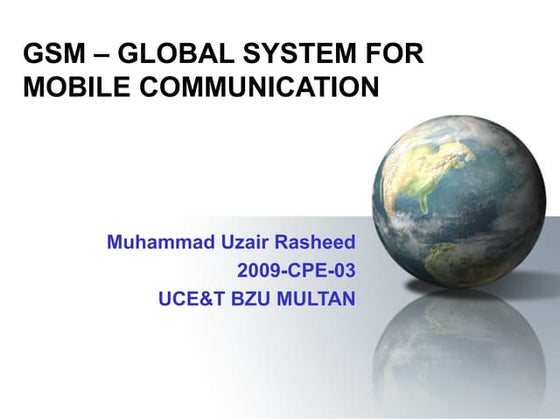 GSM – GLOBAL SYSTEM FOR MOBILE COMMUNICATION

Muhammad Uzair Rasheed
2009-CPE-03
UCE&T BZU MULTAN